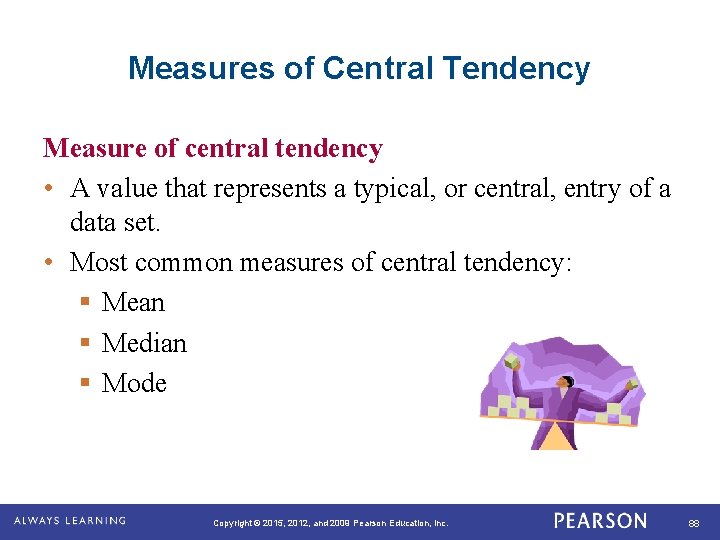 Measures of Central Tendency

Measure of central tendency

• A value that represents a typical, or central, entry of a data set.

• Most common measures of central tendency:

▪ Mean

▪ Median

▪ Mode

ALWAYS LEARNING

Copyright © 2015, 2012, and 2009 Pearson Education, Inc.

PEARSON

88